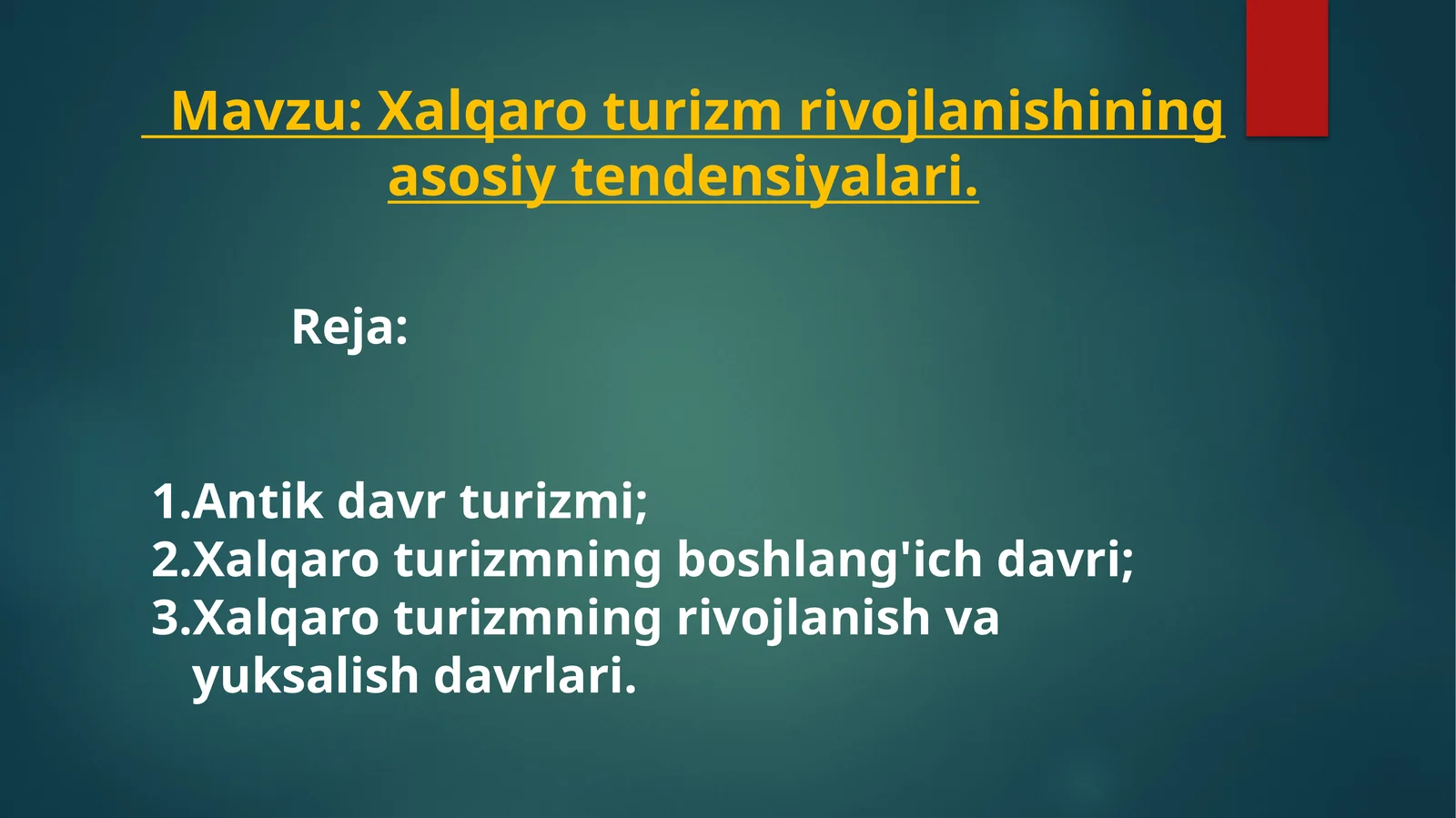 Mavzu: Xalqaro turizm rivojlanishining asosiy tendensiyalari.

Reja:

1.Antik davr turizmi;
2.Xalqaro turizmning boshlang'ich davri;
3.Xalqaro turizmning rivojlanish va yuksalish davrlari.